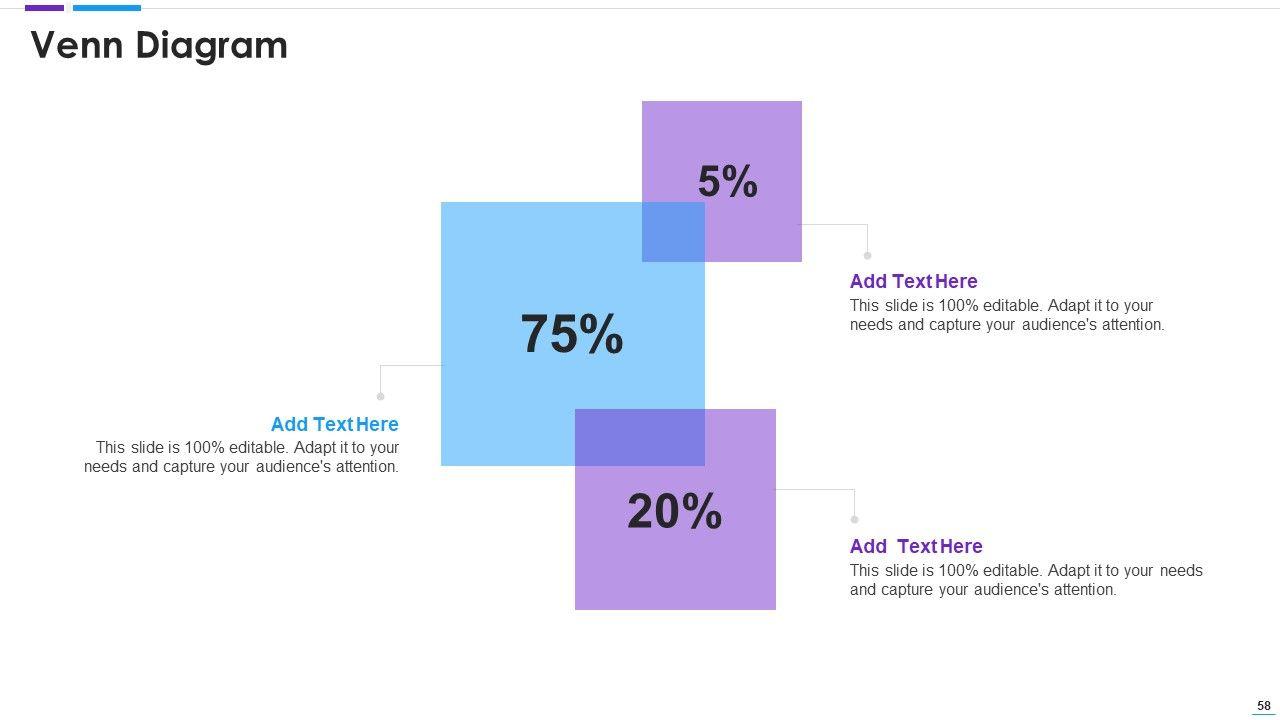 Venn Diagram

5%

Add Text Here
This slide is 100% editable. Adapt it to your needs and capture your audience's attention.

75%

Add Text Here
This slide is 100% editable. Adapt it to your needs and capture your audience's attention.

20%

Add Text Here
This slide is 100% editable. Adapt it to your needs and capture your audience's attention.

58